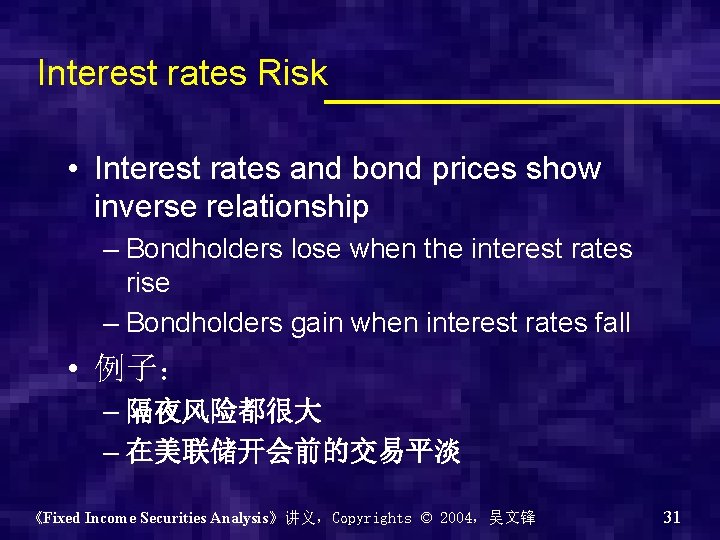 Interest rates Risk

• Interest rates and bond prices show inverse relationship
 – Bondholders lose when the interest rates rise
 – Bondholders gain when interest rates fall

• 例子：
 – 隔夜风险都很大
 – 在美联储开会前的交易平淡

《Fixed Income Securities Analysis》讲义，Copyrights © 2004，吴文锋 31